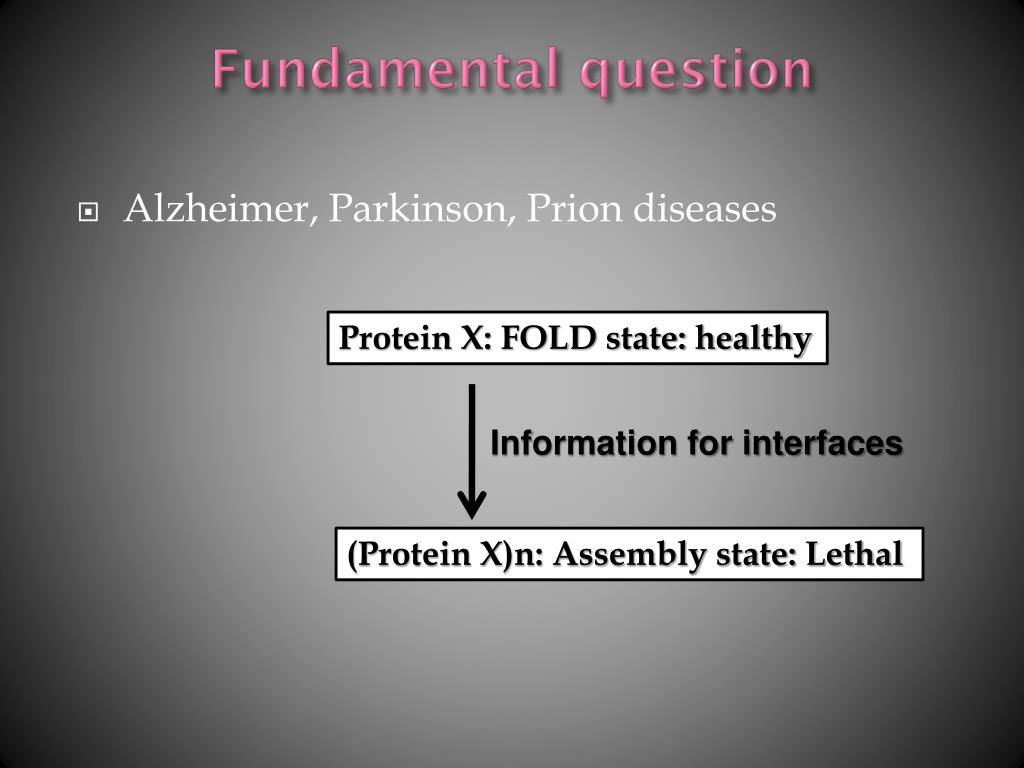 Fundamental question

Alzheimer, Parkinson, Prion diseases

Protein X: FOLD state: healthy

Information for interfaces

(Protein X)n: Assembly state: Lethal